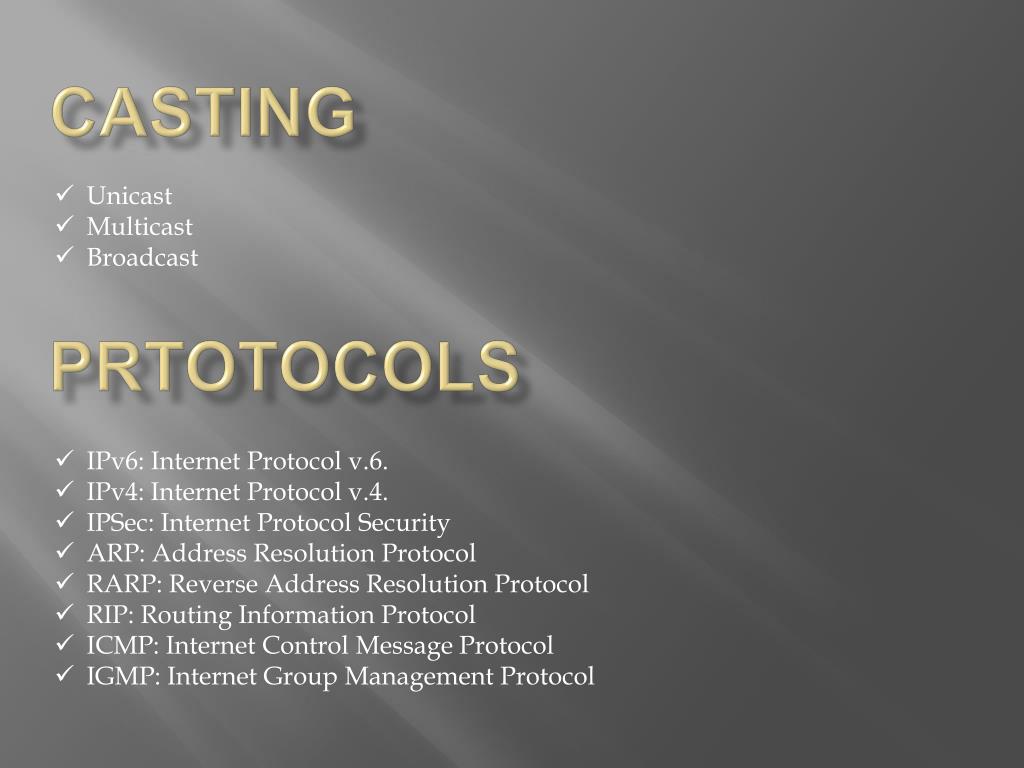 CASTING

✓ Unicast
✓ Multicast
✓ Broadcast

PRTOTOCOLS

✓ IPv6: Internet Protocol v.6.
✓ IPv4: Internet Protocol v.4.
✓ IPSec: Internet Protocol Security
✓ ARP: Address Resolution Protocol
✓ RARP: Reverse Address Resolution Protocol
✓ RIP: Routing Information Protocol
✓ ICMP: Internet Control Message Protocol
✓ IGMP: Internet Group Management Protocol